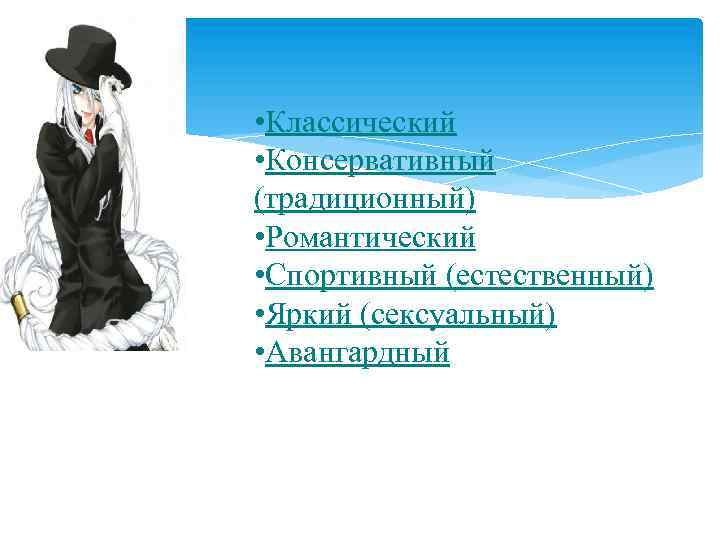 •Классический
•Консервативный (традиционный)
•Романтический
•Спортивный (естественный)
•Яркий (сексуальный)
•Авангардный